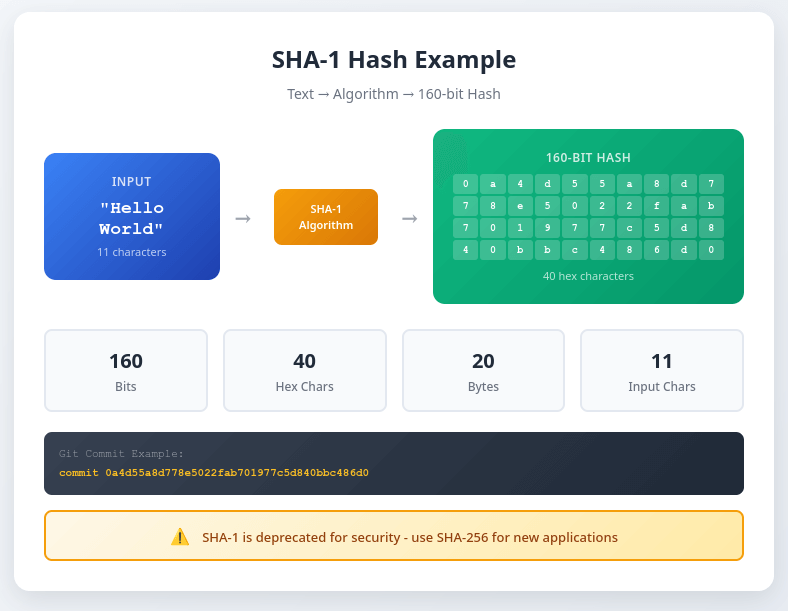 SHA-1 Hash Example

Text → Algorithm → 160-bit Hash

INPUT

"Hello World"

11 characters

→

SHA-1 Algorithm

→

160-BIT HASH

| 0 | a | 4 | d | 5 | 5 | a | 8 | d | 7 |
|---|---|---|---|---|---|---|---|---|---|
| 7 | 8 | e | 5 | 0 | 2 | 2 | f | a | b |
| 7 | 0 | 1 | 9 | 7 | 7 | c | 5 | d | 8 |
| 4 | 0 | b | b | c | 4 | 8 | 6 | d | 0 |

40 hex characters

160
Bits

40
Hex Chars

20
Bytes

11
Input Chars

Git Commit Example:
commit 0a4d55a8d778e5022fab701977c5d840bbc486d0

⚠️ SHA-1 is deprecated for security - use SHA-256 for new applications